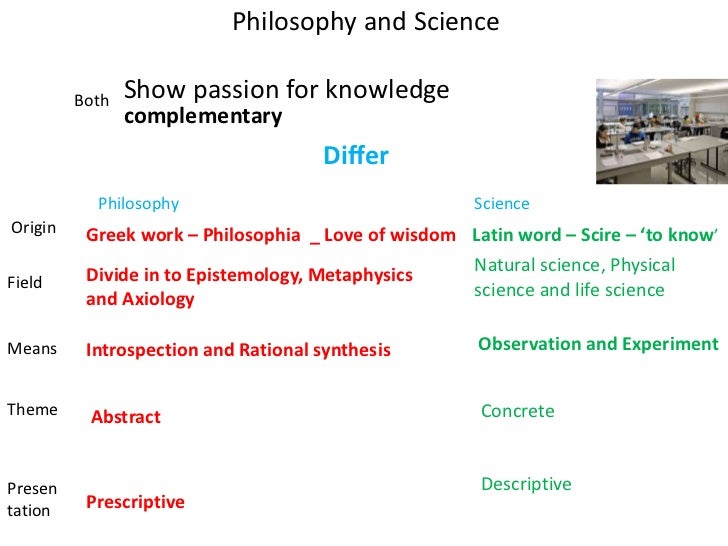 Philosophy and Science

Both Show passion for knowledge
complementary

Differ

| | Philosophy | Science |
|---|---|---|
| Origin | Greek work – Philosophia _ Love of wisdom | Latin word – Scire – 'to know' |
| Field | Divide in to Epistemology, Metaphysics and Axiology | Natural science, Physical science and life science |
| Means | Introspection and Rational synthesis | Observation and Experiment |
| Theme | Abstract | Concrete |
| Presentation | Prescriptive | Descriptive |